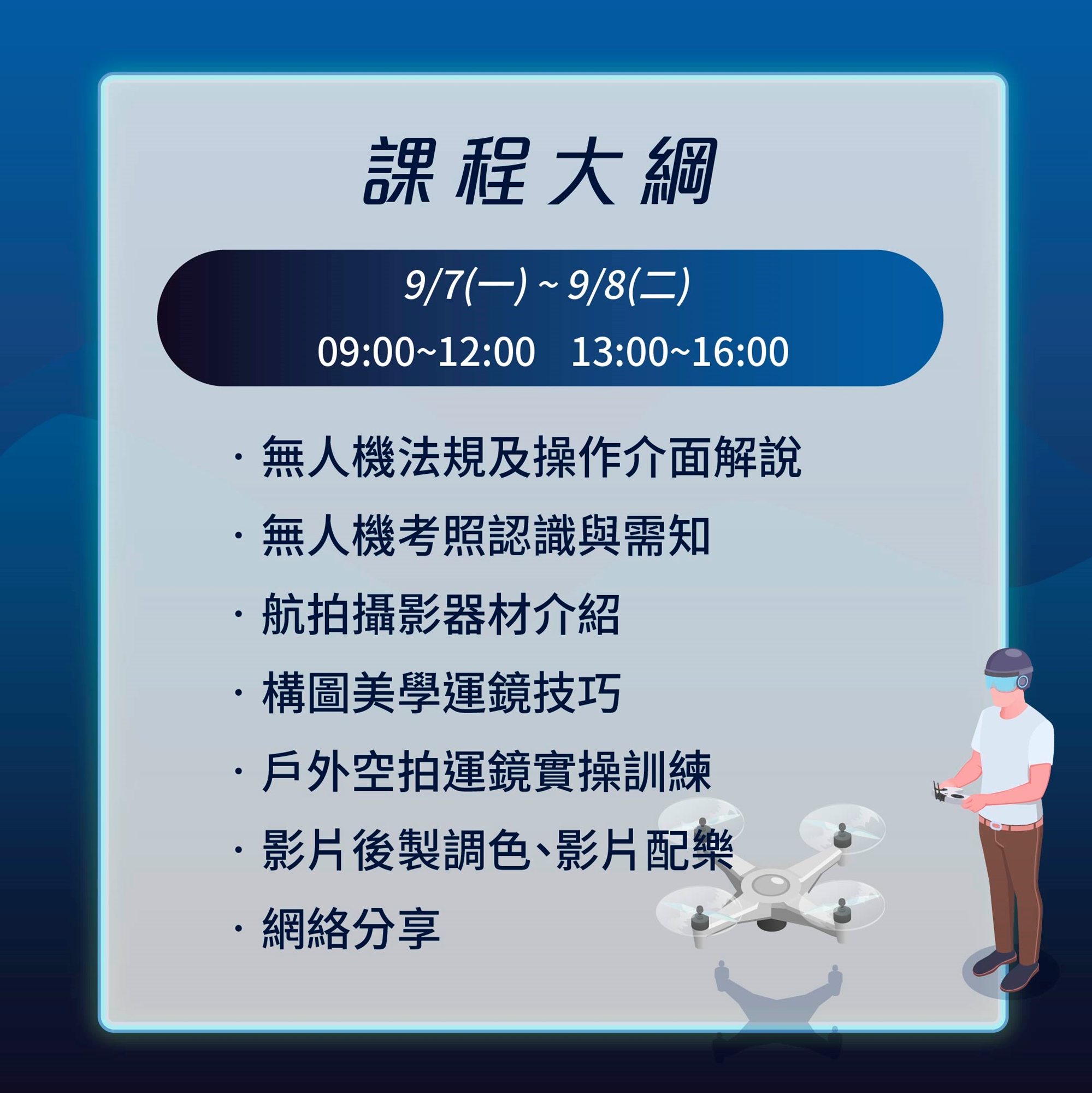 課程大綱

9/7(一) ~ 9/8(二)
09:00~12:00　13:00~16:00

· 無人機法規及操作介面解說
· 無人機考照認識與需知
· 航拍攝影器材介紹
· 構圖美學運鏡技巧
· 戶外空拍運鏡實操訓練
· 影片後製調色、影片配樂
· 網絡分享